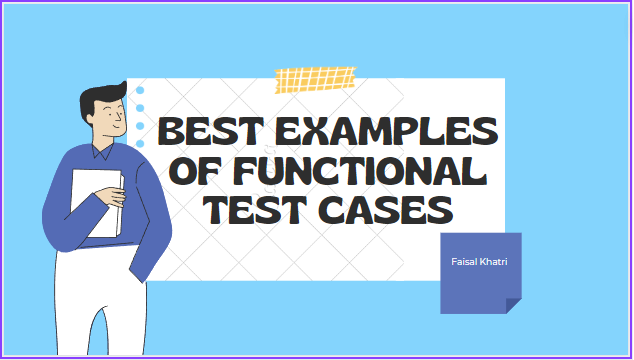 BEST EXAMPLES OF FUNCTIONAL TEST CASES

Faisal Khatri